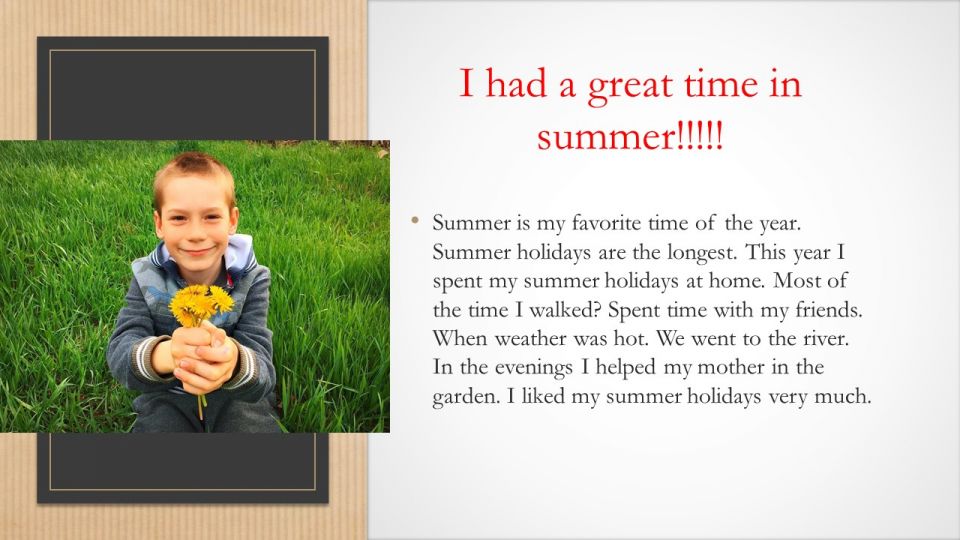 I had a great time in summer!!!!!

• Summer is my favorite time of the year. Summer holidays are the longest. This year I spent my summer holidays at home. Most of the time I walked? Spent time with my friends. When weather was hot. We went to the river. In the evenings I helped my mother in the garden. I liked my summer holidays very much.